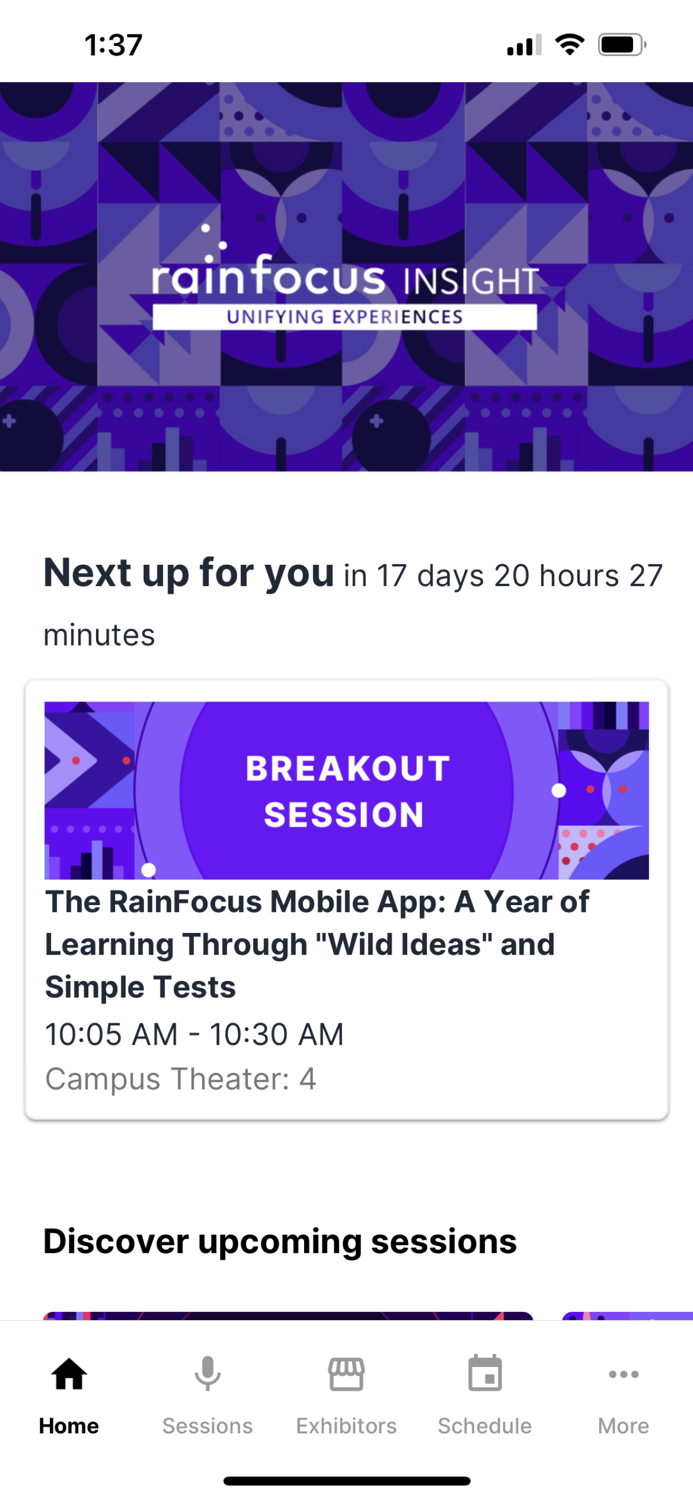 1:37

rainfocus INSIGHT
UNIFYING EXPERIENCES

Next up for you in 17 days 20 hours 27 minutes

BREAKOUT SESSION

The RainFocus Mobile App: A Year of Learning Through "Wild Ideas" and Simple Tests
10:05 AM - 10:30 AM
Campus Theater: 4

Discover upcoming sessions

Home Sessions Exhibitors Schedule More